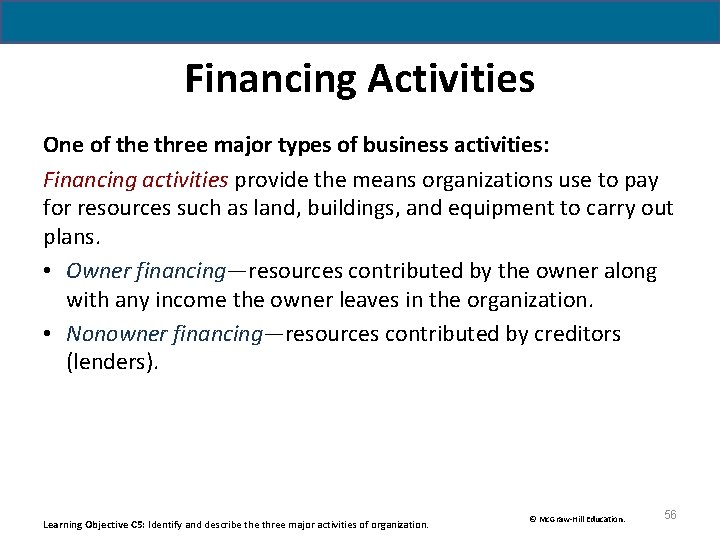 Financing Activities

One of the three major types of business activities:

Financing activities provide the means organizations use to pay for resources such as land, buildings, and equipment to carry out plans.

• Owner financing—resources contributed by the owner along with any income the owner leaves in the organization.

• Nonowner financing—resources contributed by creditors (lenders).

Learning Objective C5: Identify and describe the three major activities of organization.

© McGraw-Hill Education.

56